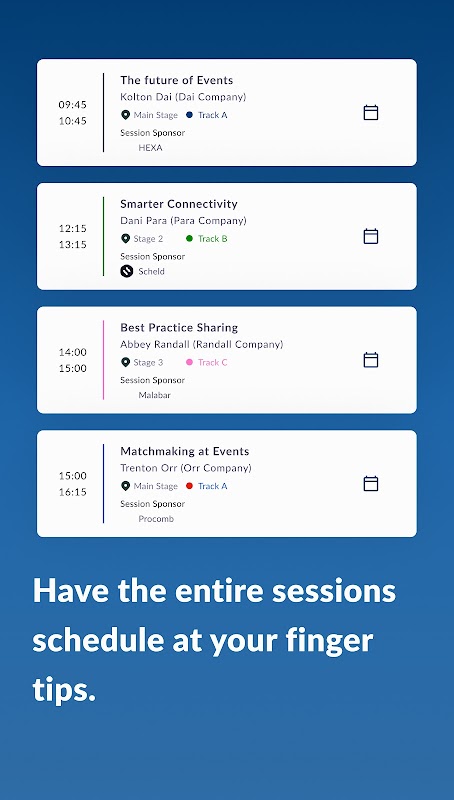 09:45
10:45

The future of Events
Kolton Dai (Dai Company)
Main Stage Track A
Session Sponsor
HEXA

12:15
13:15

Smarter Connectivity
Dani Para (Para Company)
Stage 2 Track B
Session Sponsor
Scheld

14:00
15:00

Best Practice Sharing
Abbey Randall (Randall Company)
Stage 3 Track C
Session Sponsor
Malabar

15:00
16:15

Matchmaking at Events
Trenton Orr (Orr Company)
Main Stage Track A
Session Sponsor
Procomb

Have the entire sessions schedule at your finger tips.